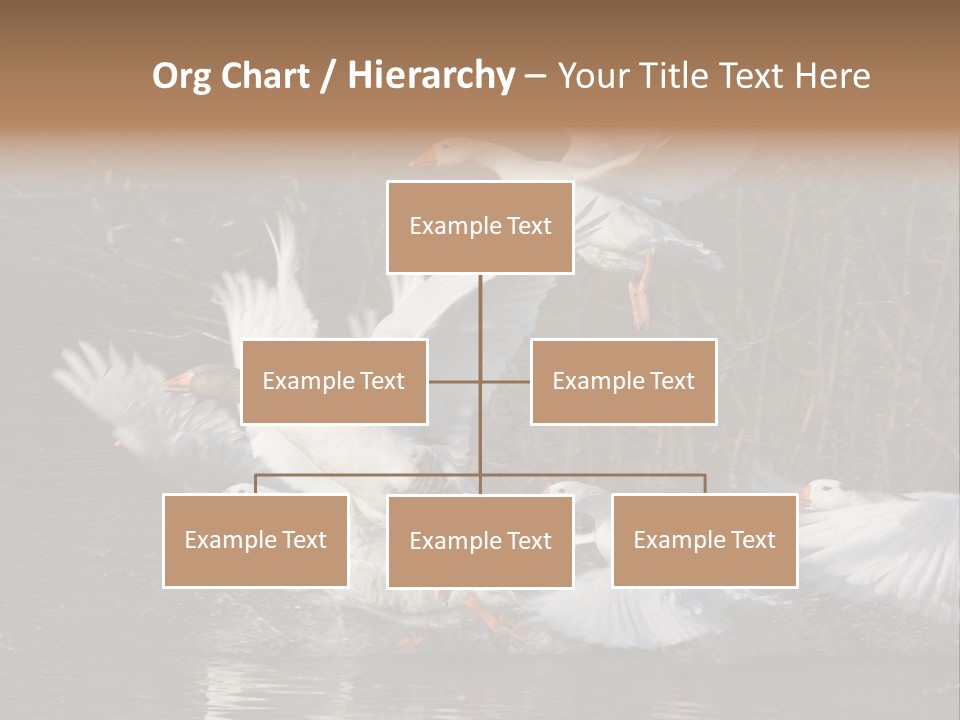 Org Chart / Hierarchy – Your Title Text Here

Example Text

Example Text

Example Text

Example Text

Example Text

Example Text